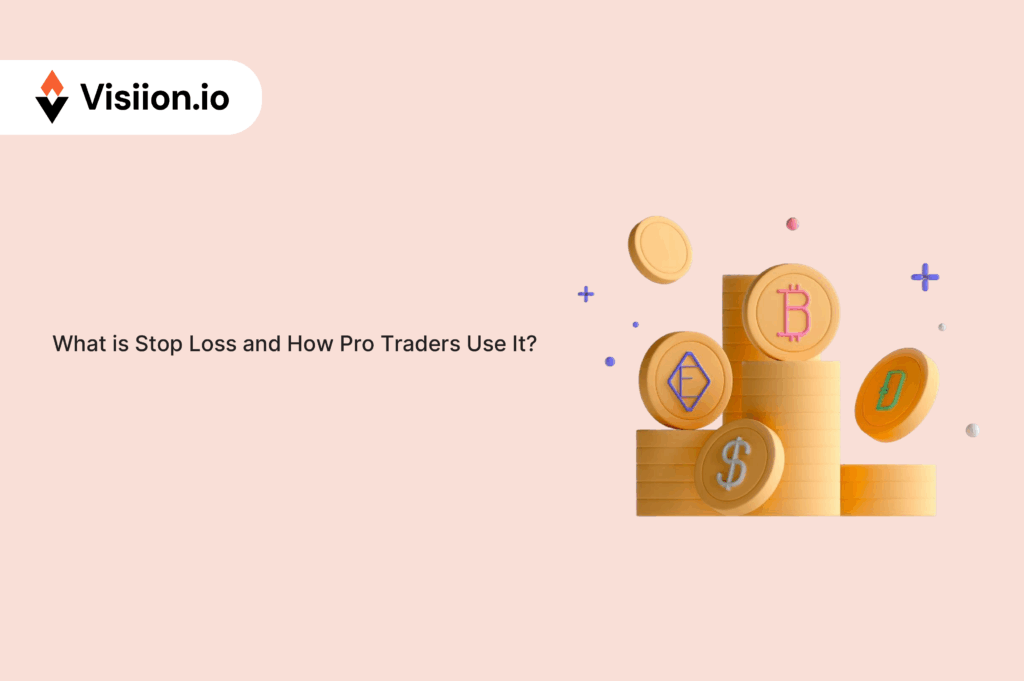 Visiion.io

What is Stop Loss and How Pro Traders Use It?